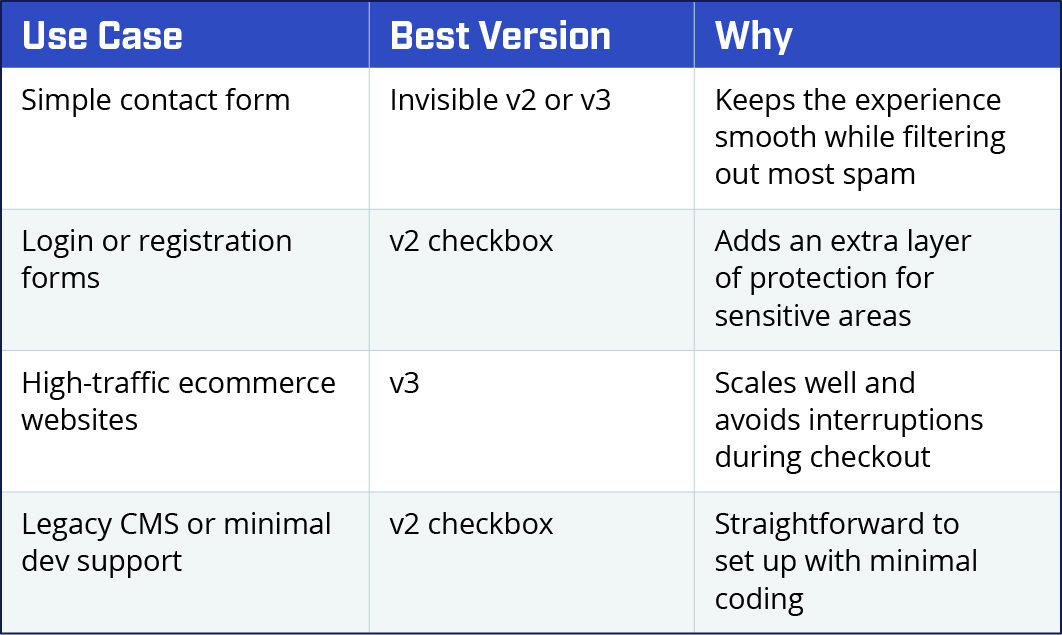 | Use Case | Best Version | Why |
|---|---|---|
| Simple contact form | Invisible v2 or v3 | Keeps the experience smooth while filtering out most spam |
| Login or registration forms | v2 checkbox | Adds an extra layer of protection for sensitive areas |
| High-traffic ecommerce websites | v3 | Scales well and avoids interruptions during checkout |
| Legacy CMS or minimal dev support | v2 checkbox | Straightforward to set up with minimal coding |